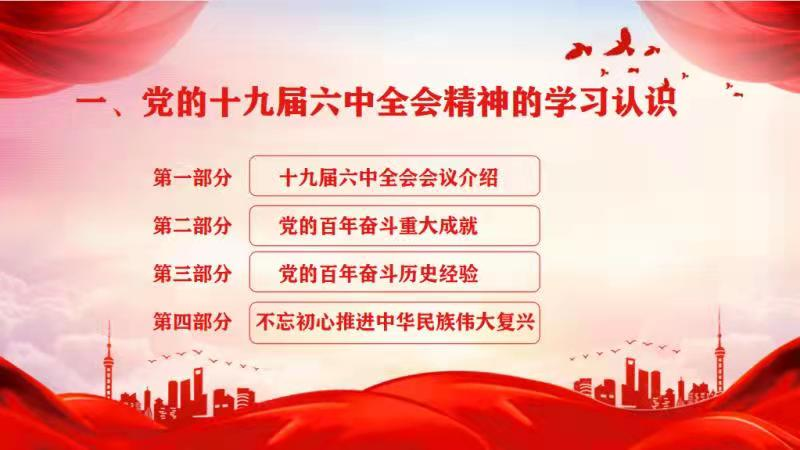 一、党的十九届六中全会精神的学习认识

第一部分 十九届六中全会会议介绍

第二部分 党的百年奋斗重大成就

第三部分 党的百年奋斗历史经验

第四部分 不忘初心推进中华民族伟大复兴